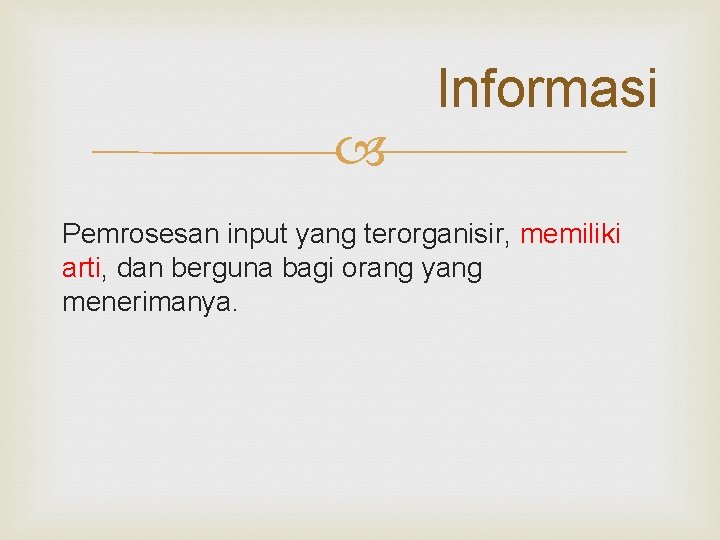 Informasi

Pemrosesan input yang terorganisir, memiliki arti, dan berguna bagi orang yang menerimanya.